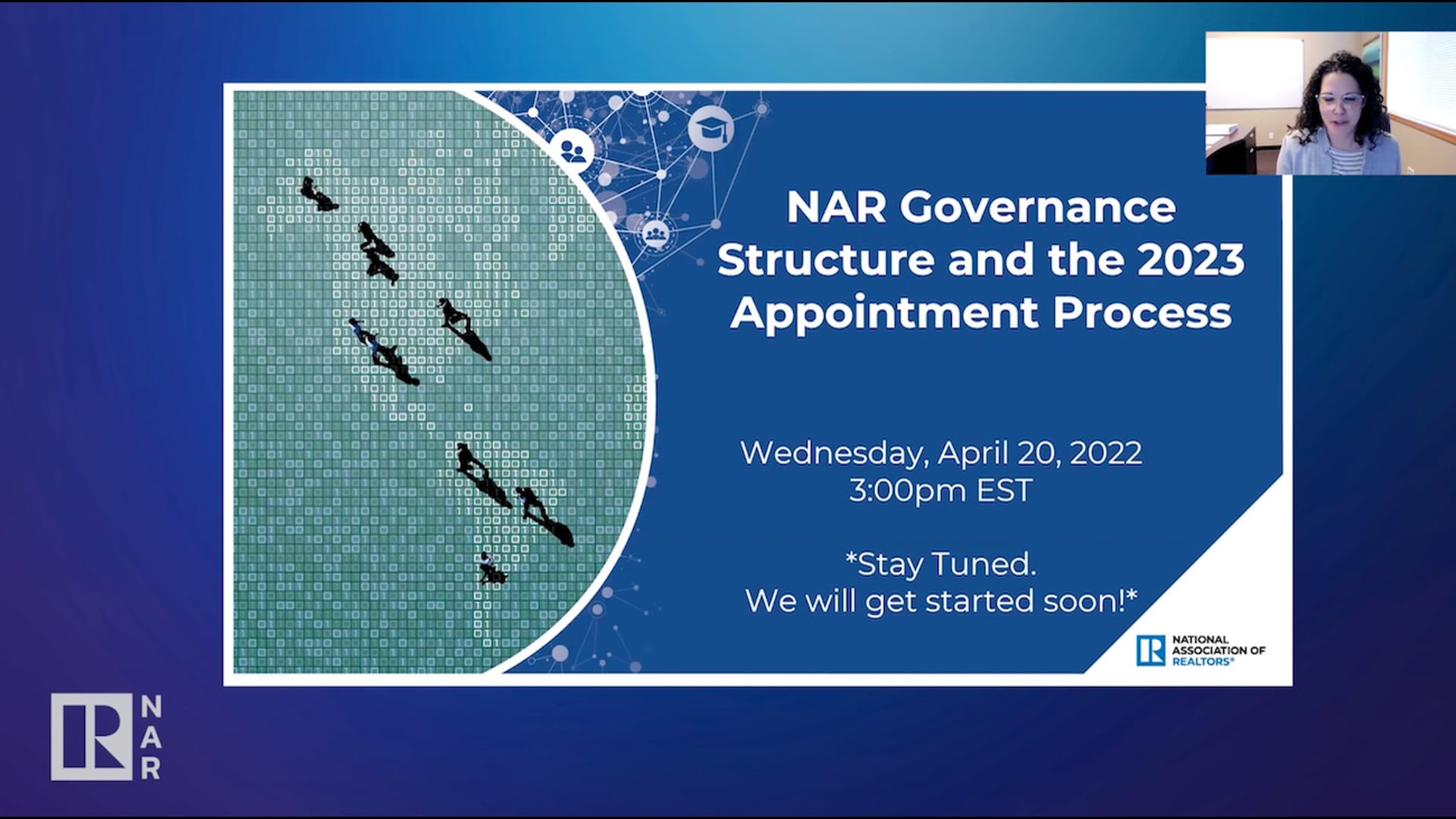 NAR Governance Structure and the 2023 Appointment Process

Wednesday, April 20, 2022
3:00pm EST

*Stay Tuned.
We will get started soon!*

R NATIONAL ASSOCIATION OF REALTORS®

R NAR